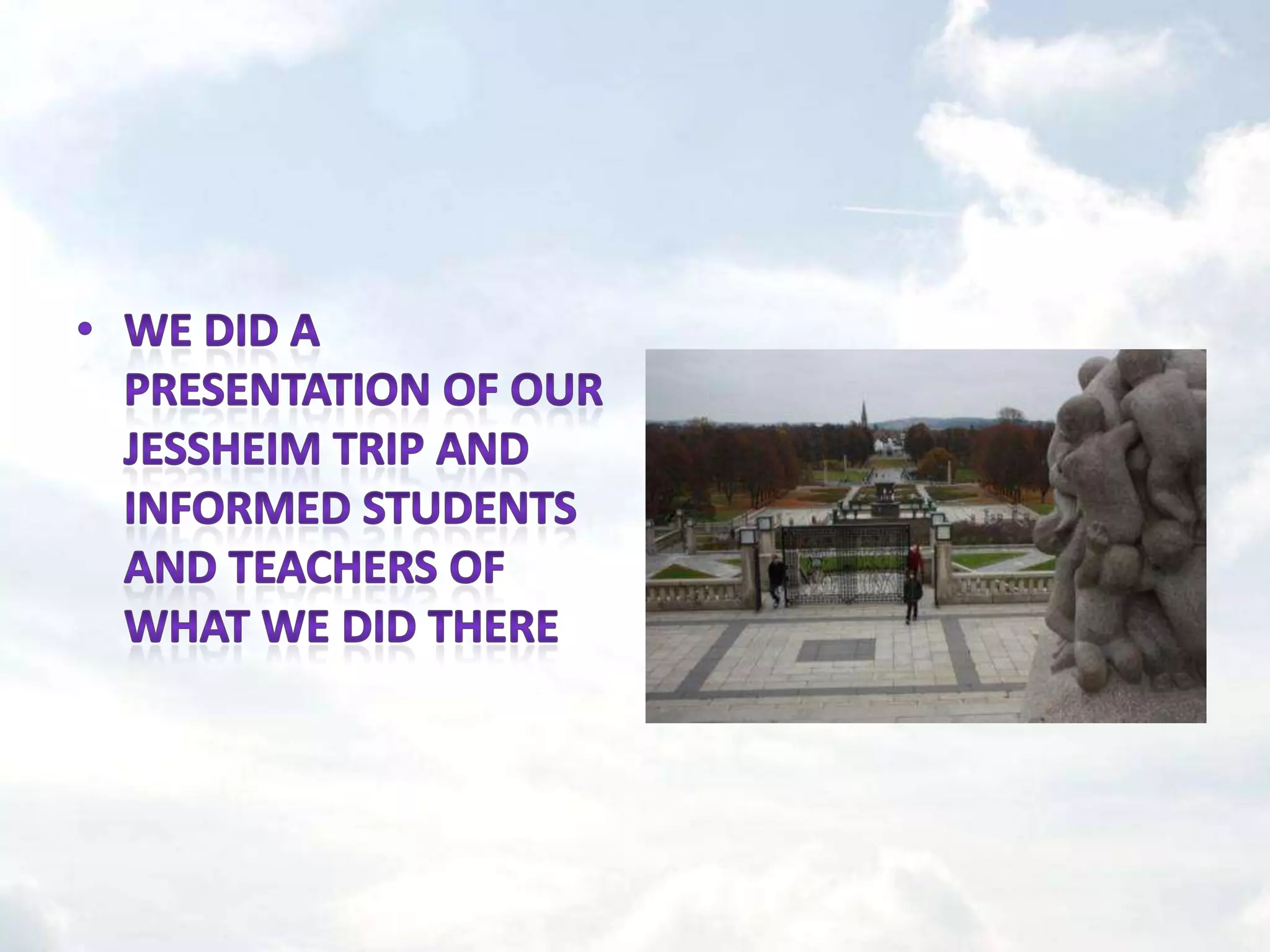 • WE DID A PRESENTATION OF OUR JESSHEIM TRIP AND INFORMED STUDENTS AND TEACHERS OF WHAT WE DID THERE